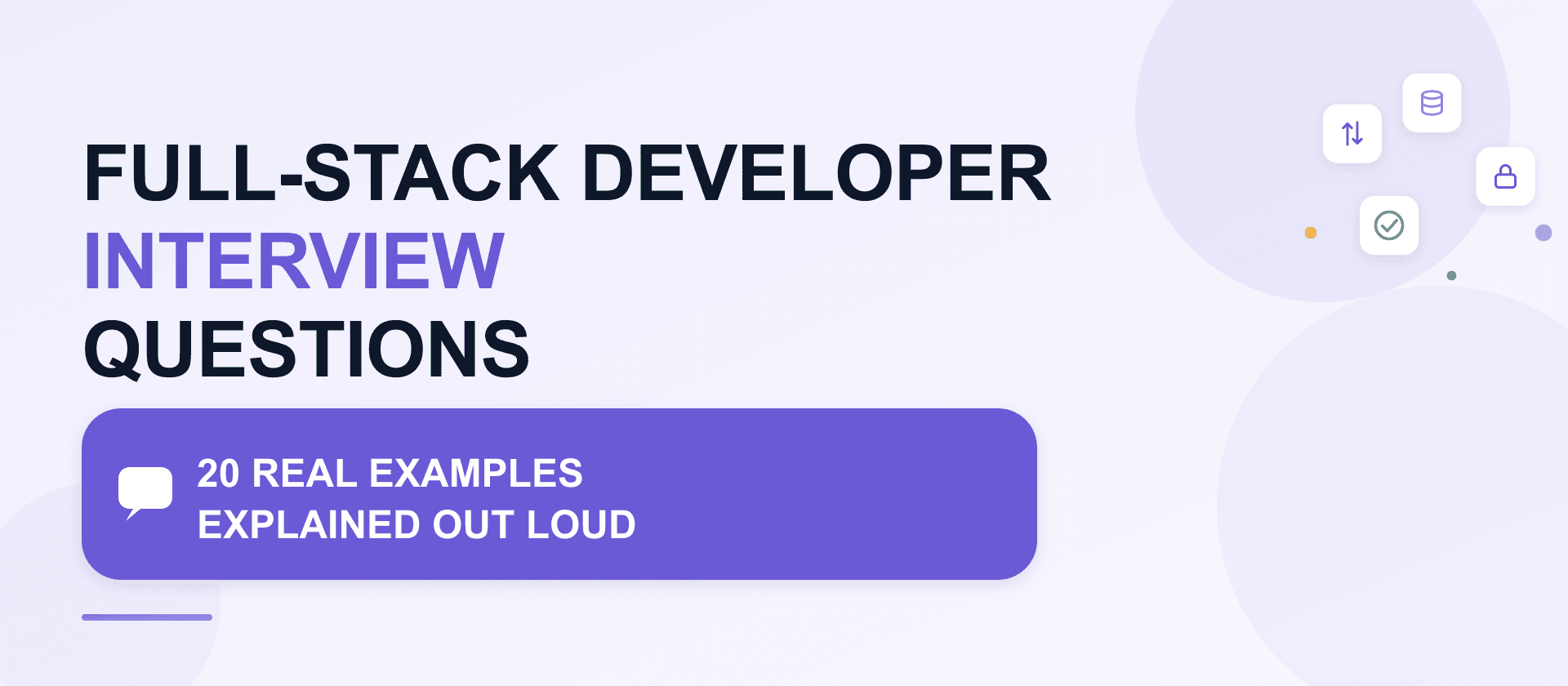 FULL-STACK DEVELOPER
INTERVIEW
QUESTIONS

20 REAL EXAMPLES
EXPLAINED OUT LOUD